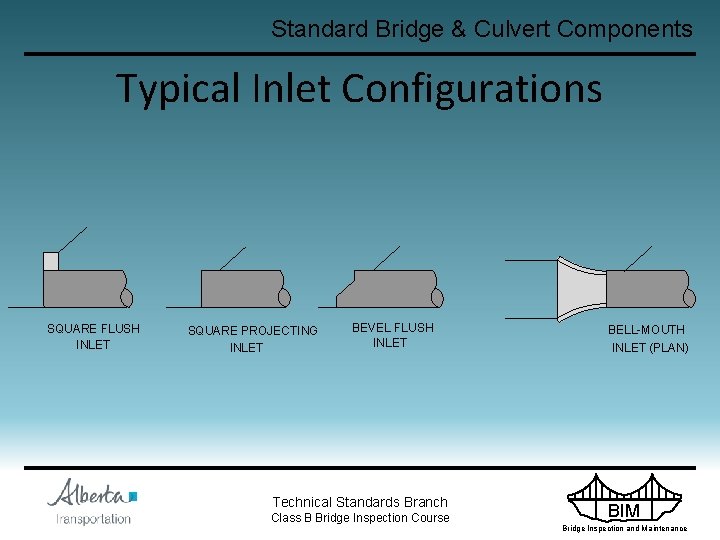 Standard Bridge & Culvert Components

Typical Inlet Configurations

SQUARE FLUSH INLET

SQUARE PROJECTING INLET

BEVEL FLUSH INLET

BELL-MOUTH INLET (PLAN)

Alberta
Transportation

Technical Standards Branch
Class B Bridge Inspection Course

BIM
Bridge Inspection and Maintenance